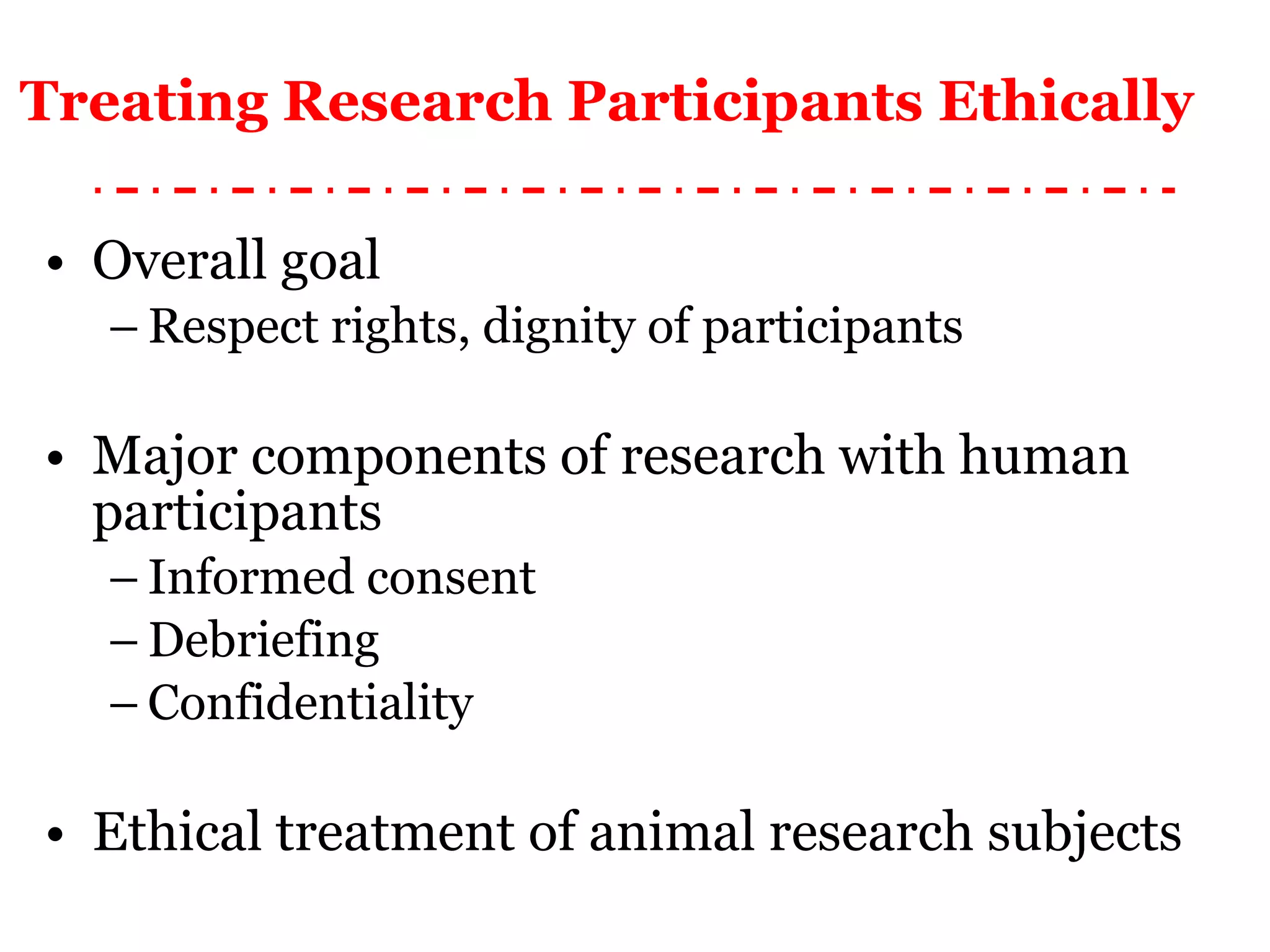 Treating Research Participants Ethically

• Overall goal
– Respect rights, dignity of participants

• Major components of research with human participants
– Informed consent
– Debriefing
– Confidentiality

• Ethical treatment of animal research subjects